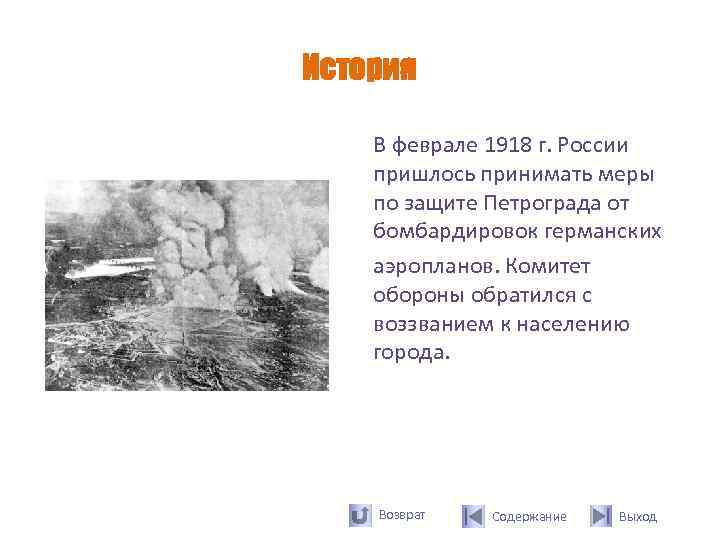 История

В феврале 1918 г. России пришлось принимать меры по защите Петрограда от бомбардировок германских аэропланов. Комитет обороны обратился с воззванием к населению города.

Возврат

Содержание

Выход